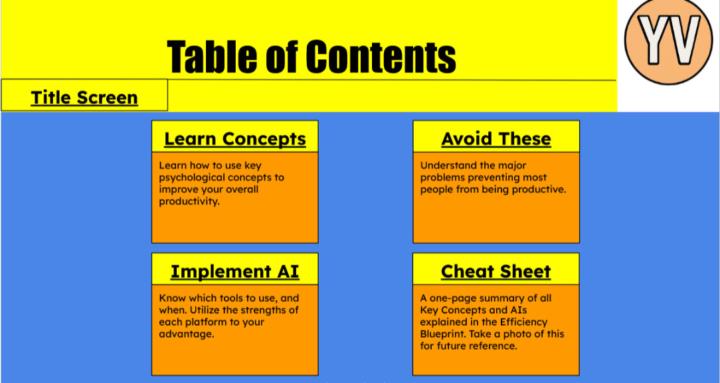 Table of Contents

YV

Title Screen

Learn Concepts

Learn how to use key psychological concepts to improve your overall productivity.

Avoid These

Understand the major problems preventing most people from being productive.

Implement AI

Know which tools to use, and when. Utilize the strengths of each platform to your advantage.

Cheat Sheet

A one-page summary of all Key Concepts and AIs explained in the Efficiency Blueprint. Take a photo of this for future reference.